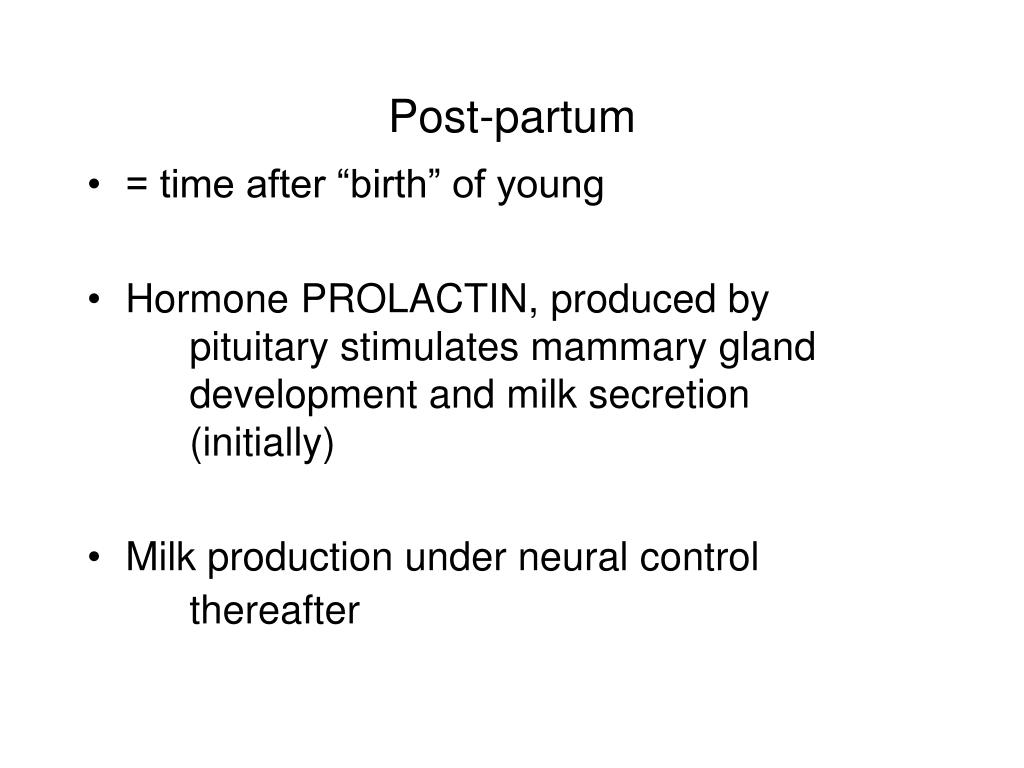 Post-partum

• = time after “birth” of young

• Hormone PROLACTIN, produced by pituitary stimulates mammary gland development and milk secretion (initially)

• Milk production under neural control thereafter